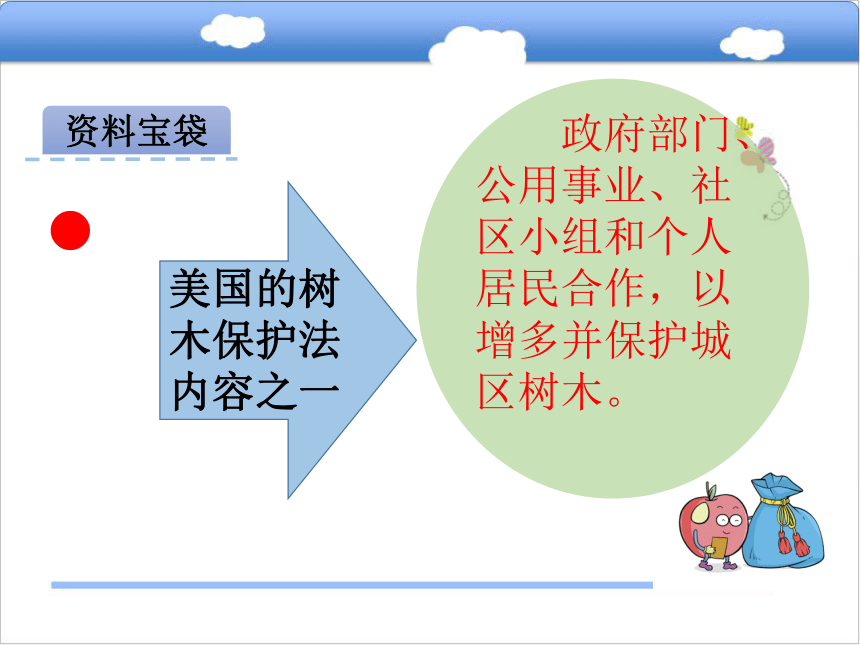 资料宝袋

美国的树木保护法内容之一

政府部门、公用事业、社区小组和个人居民合作，以增多并保护城区树木。